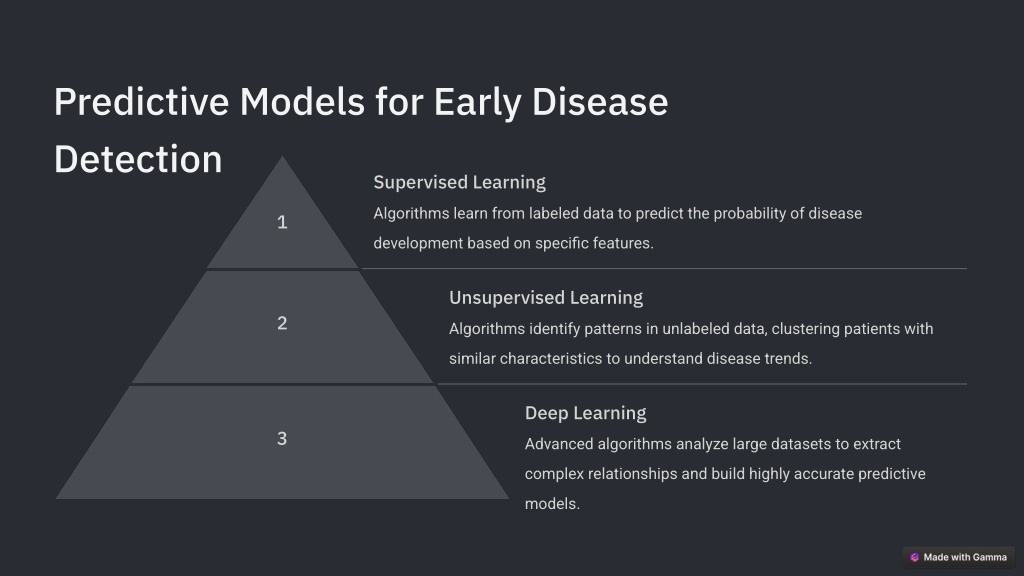 Predictive Models for Early Disease Detection

1

Supervised Learning

Algorithms learn from labeled data to predict the probability of disease development based on specific features.

2

Unsupervised Learning

Algorithms identify patterns in unlabeled data, clustering patients with similar characteristics to understand disease trends.

3

Deep Learning

Advanced algorithms analyze large datasets to extract complex relationships and build highly accurate predictive models.

Made with Gamma